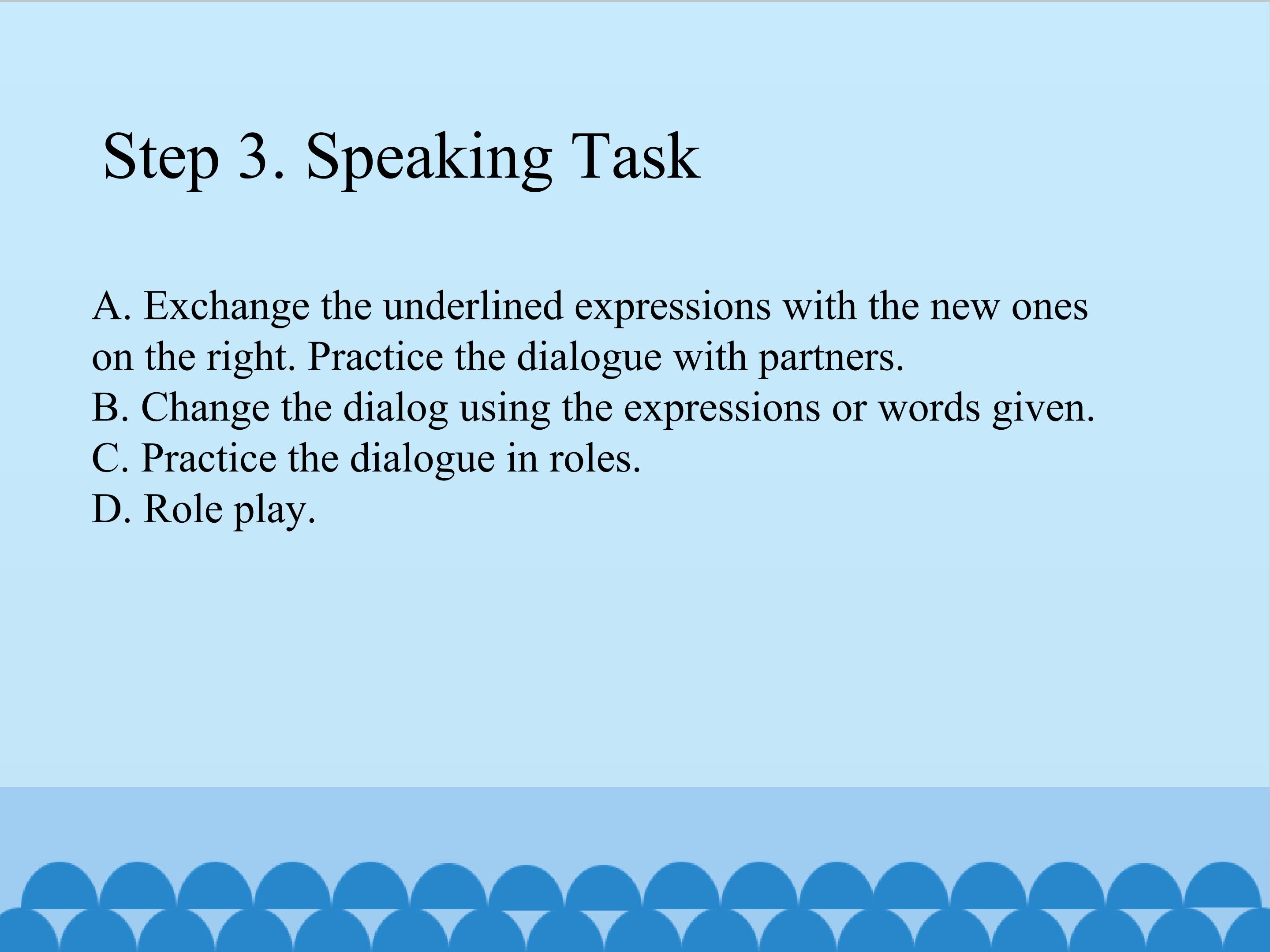 Step 3. Speaking Task

A. Exchange the underlined expressions with the new ones on the right. Practice the dialogue with partners.
B. Change the dialog using the expressions or words given.
C. Practice the dialogue in roles.
D. Role play.